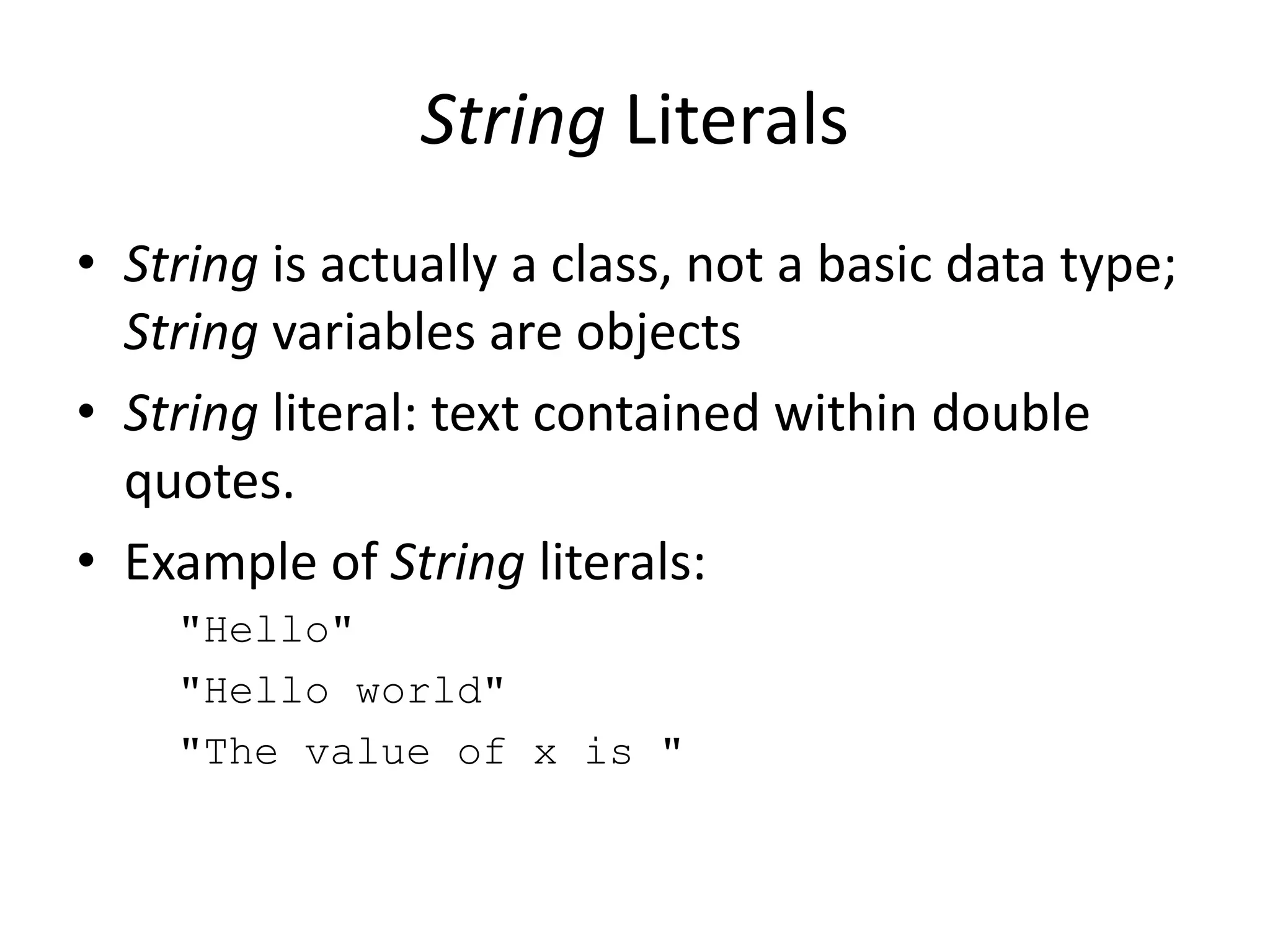 String Literals

• String is actually a class, not a basic data type; String variables are objects
• String literal: text contained within double quotes.
• Example of String literals:

"Hello"
"Hello world"
"The value of x is "